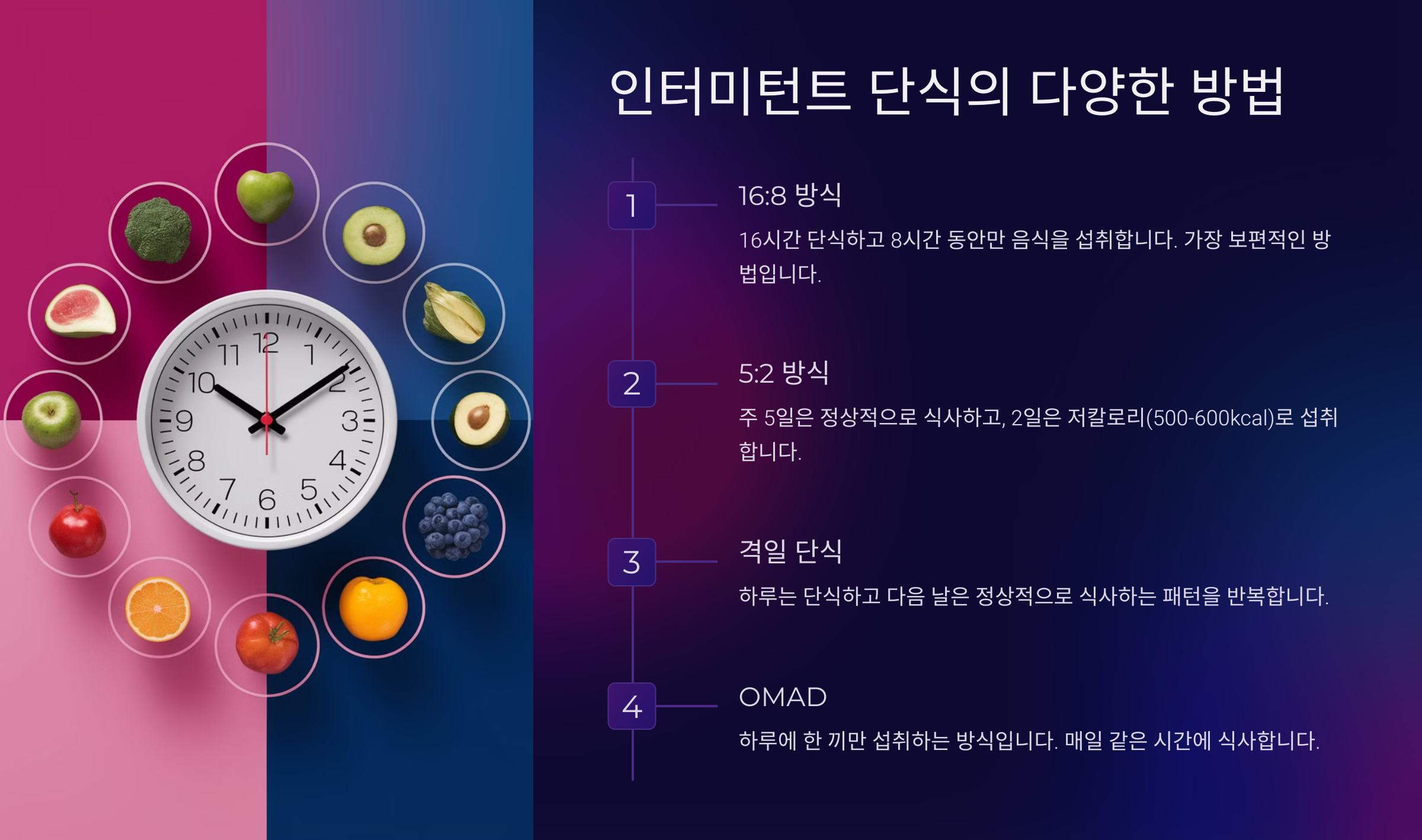 12
1
2
3
4
5
6
7
8
9
10
11

인터미턴트 단식의 다양한 방법

1

16:8 방식

16시간 단식하고 8시간 동안만 음식을 섭취합니다. 가장 보편적인 방법입니다.

2

5:2 방식

주 5일은 정상적으로 식사하고, 2일은 저칼로리(500-600kcal)로 섭취합니다.

3

격일 단식

하루는 단식하고 다음 날은 정상적으로 식사하는 패턴을 반복합니다.

4

OMAD

하루에 한 끼만 섭취하는 방식입니다. 매일 같은 시간에 식사합니다.